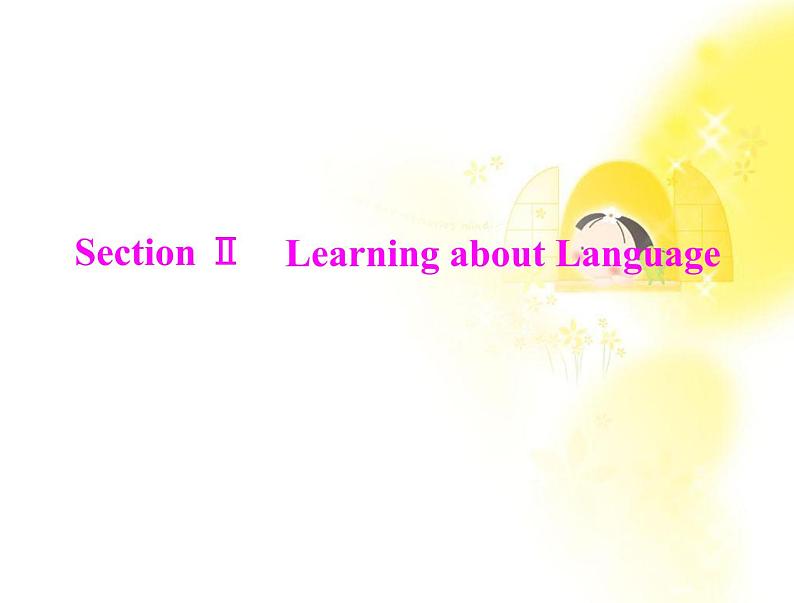 Section Ⅱ Learning about Language